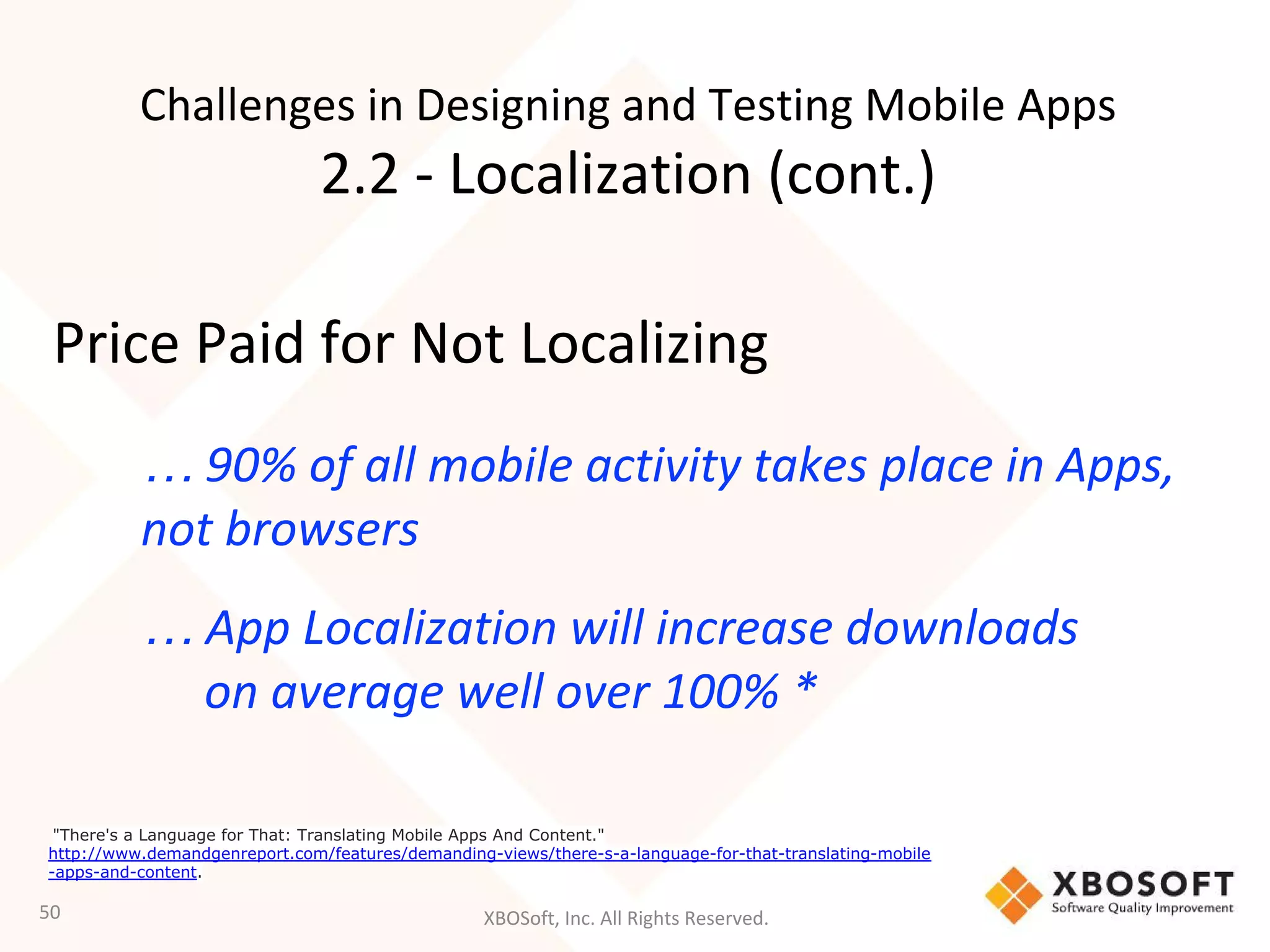 Challenges in Designing and Testing Mobile Apps
2.2 - Localization (cont.)

Price Paid for Not Localizing

… 90% of all mobile activity takes place in Apps, not browsers

… App Localization will increase downloads on average well over 100% *

"There's a Language for That: Translating Mobile Apps And Content." http://www.demandgenreport.com/features/demanding-views/there-s-a-language-for-that-translating-mobile-apps-and-content.

50

XBOSoft, Inc. All Rights Reserved.

XBOSOFT
Software Quality Improvement